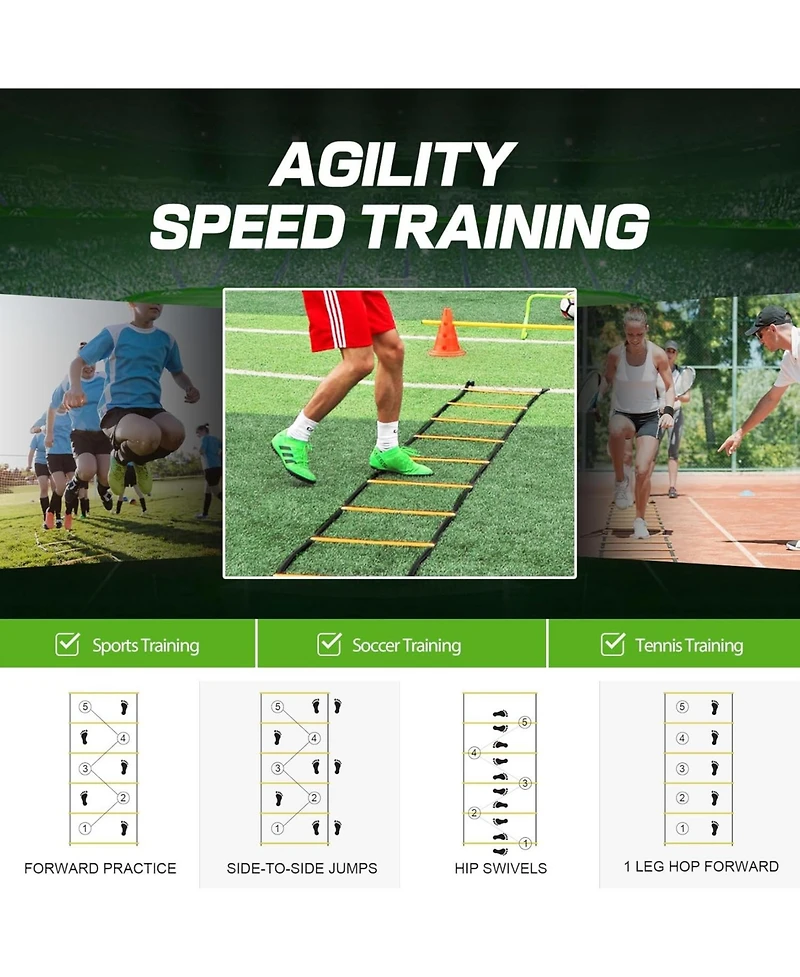 AGILITY SPEED TRAINING

Sports Training

Soccer Training

Tennis Training

5
4
3
2
1
FORWARD PRACTICE

5
4
3
2
1
SIDE-TO-SIDE JUMPS

5
4
3
2
1
HIP SWIVELS

5
4
3
2
1
1 LEG HOP FORWARD